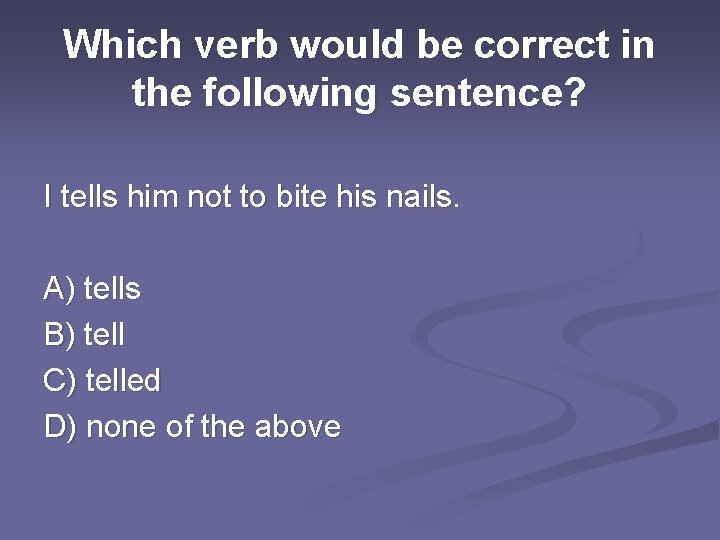 Which verb would be correct in the following sentence?

I tells him not to bite his nails.

A) tells
B) tell
C) telled
D) none of the above